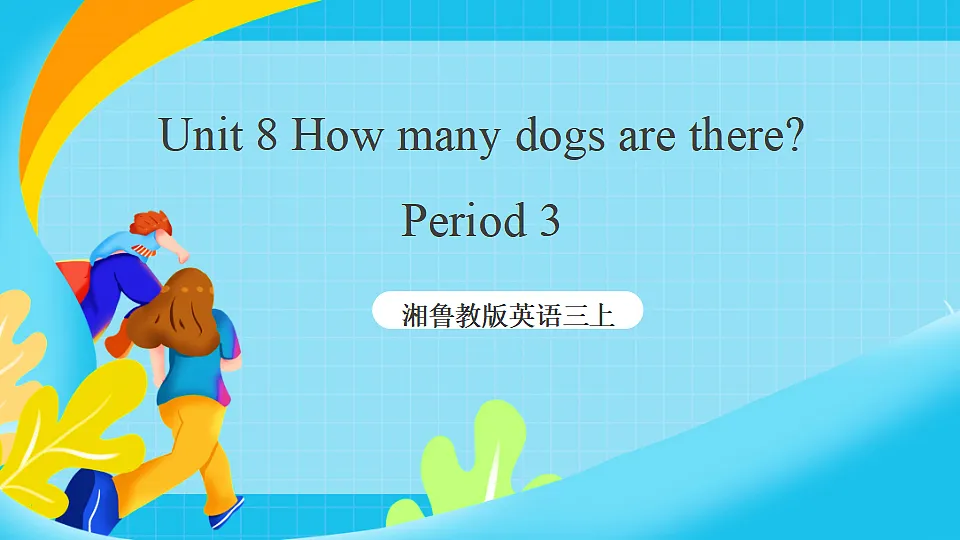 Unit 8 How many dogs are there?

Period 3

湘鲁教版英语三上